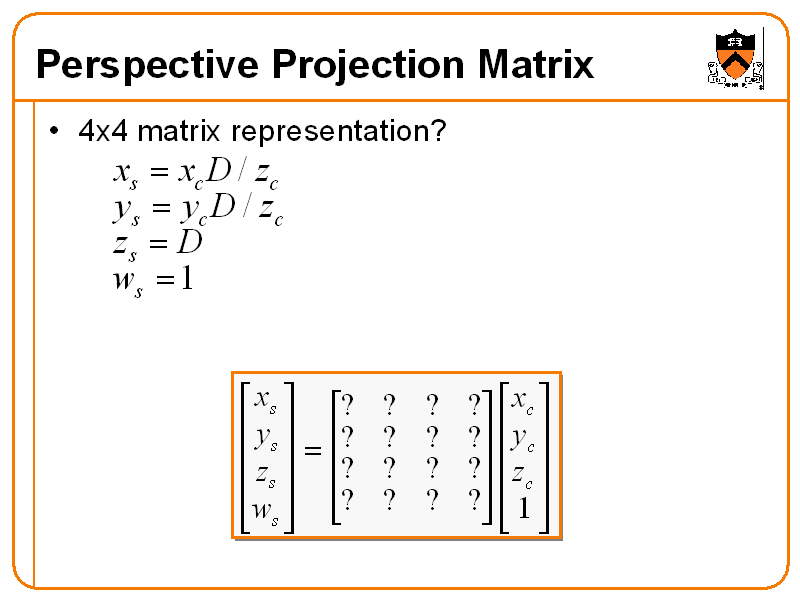 Perspective Projection Matrix

• 4x4 matrix representation?

$x_s = x_c D / z_c$
$y_s = y_c D / z_c$
$z_s = D$
$w_s = 1$

$\begin{bmatrix} x_s \\ y_s \\ z_s \\ w_s \end{bmatrix} = \begin{bmatrix} ? & ? & ? & ? \\ ? & ? & ? & ? \\ ? & ? & ? & ? \\ ? & ? & ? & ? \end{bmatrix} \begin{bmatrix} x_c \\ y_c \\ z_c \\ 1 \end{bmatrix}$